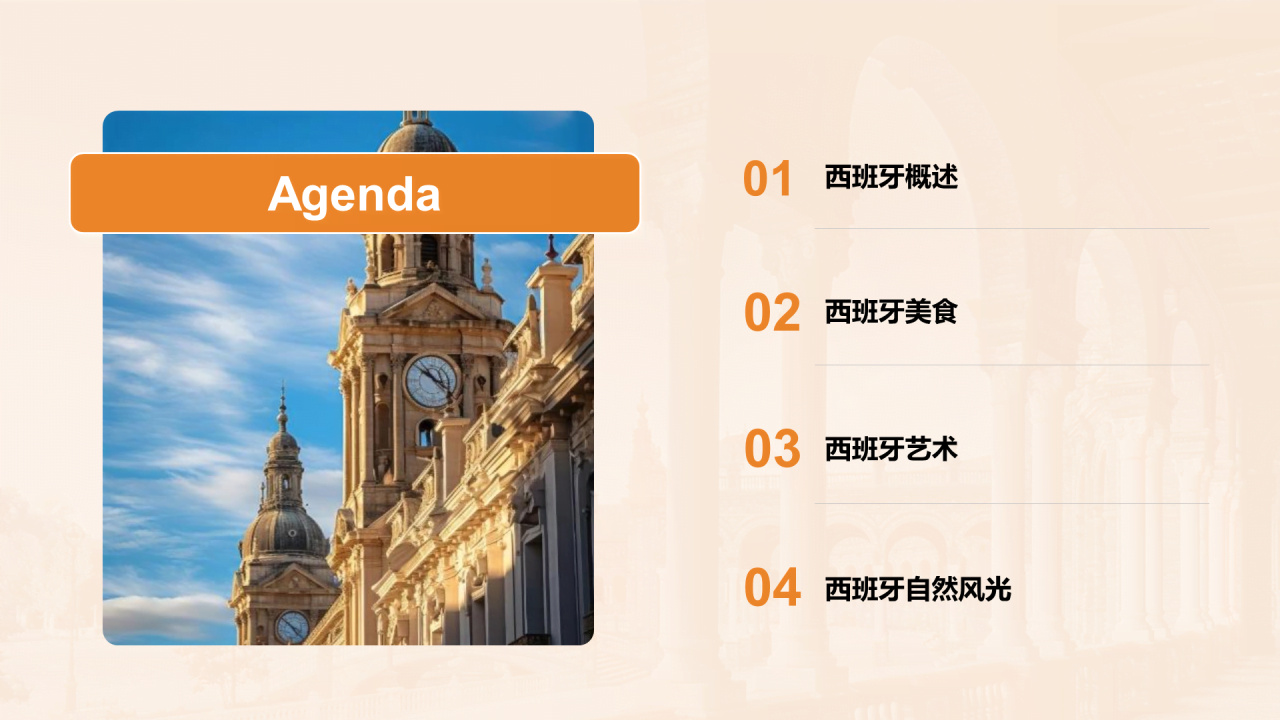 Agenda

01 西班牙概述

02 西班牙美食

03 西班牙艺术

04 西班牙自然风光